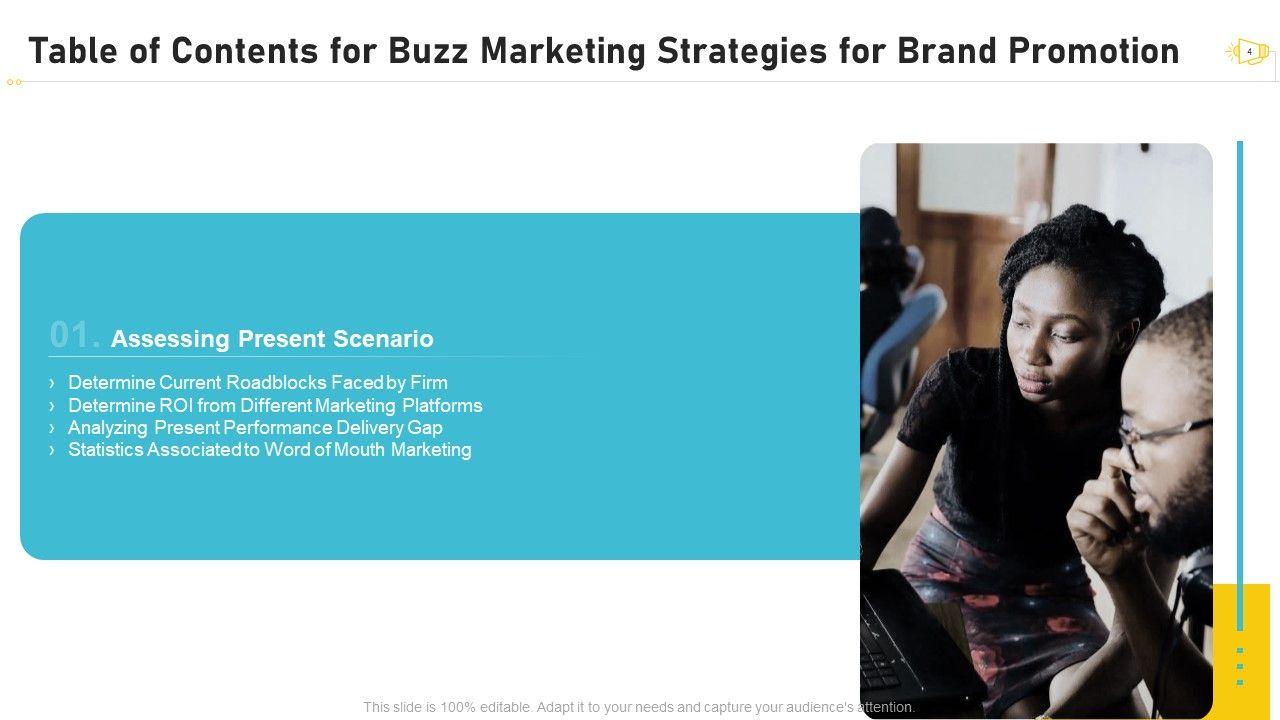 Table of Contents for Buzz Marketing Strategies for Brand Promotion

4

01. Assessing Present Scenario

› Determine Current Roadblocks Faced by Firm
› Determine ROI from Different Marketing Platforms
› Analyzing Present Performance Delivery Gap
› Statistics Associated to Word of Mouth Marketing

This slide is 100% editable. Adapt it to your needs and capture your audience's attention.